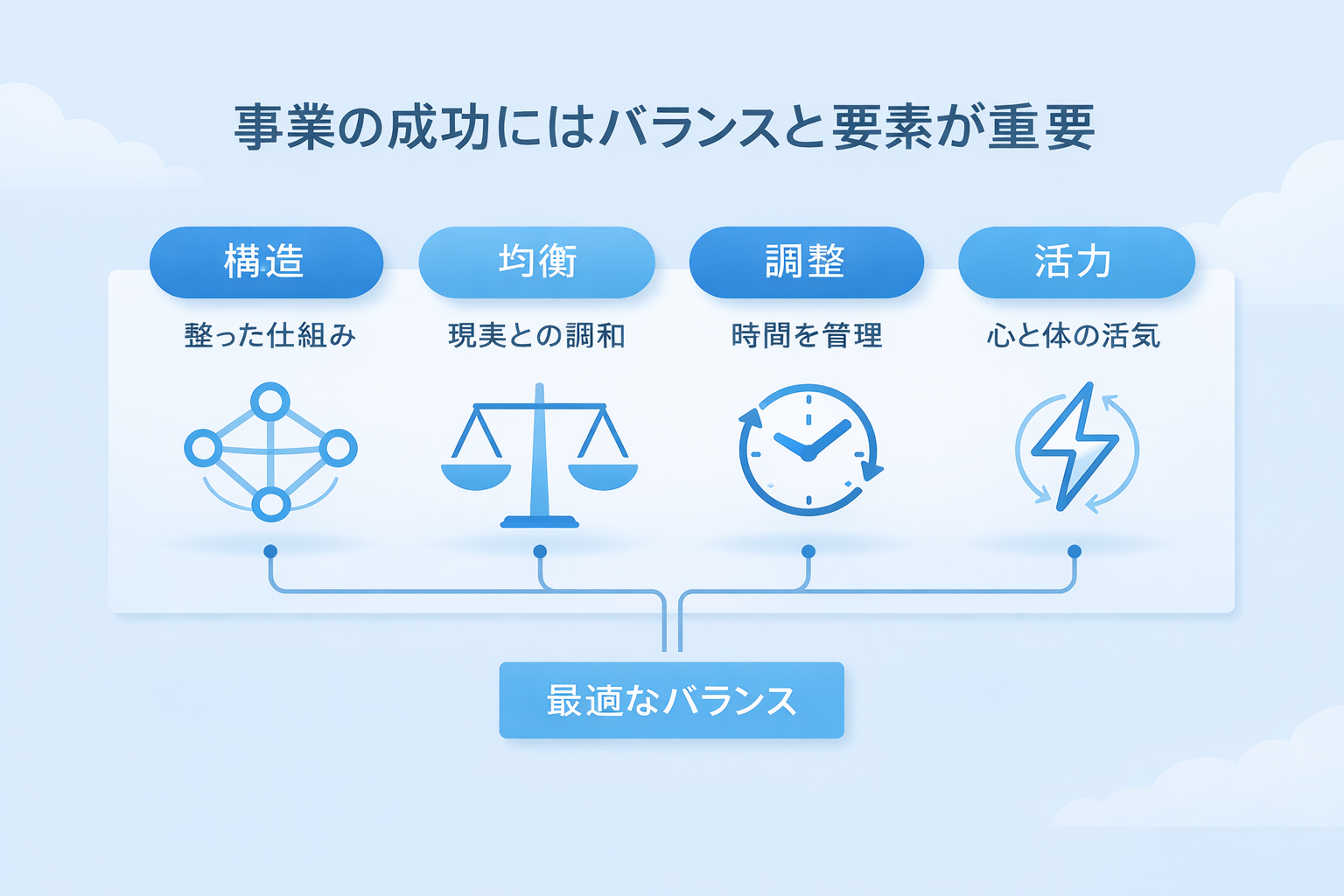 事業の成功にはバランスと要素が重要

構造
整った仕組み

均衡
現実との調和

調整
時間を管理

活力
心と体の活気

最適なバランス